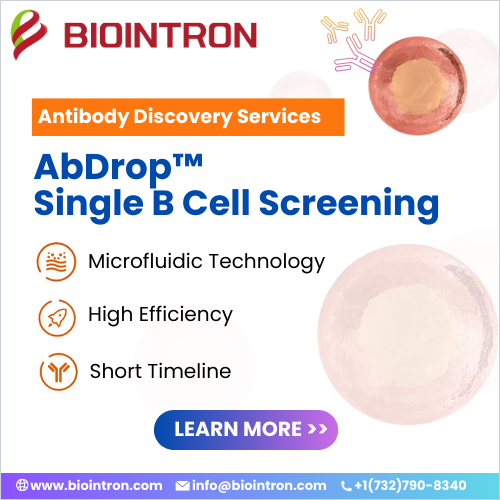 BIOINTRON

Antibody Discovery Services

AbDrop™
Single B Cell Screening

Microfluidic Technology

High Efficiency

Short Timeline

LEARN MORE >>

www.biointron.com info@biointron.com +1(732)790-8340